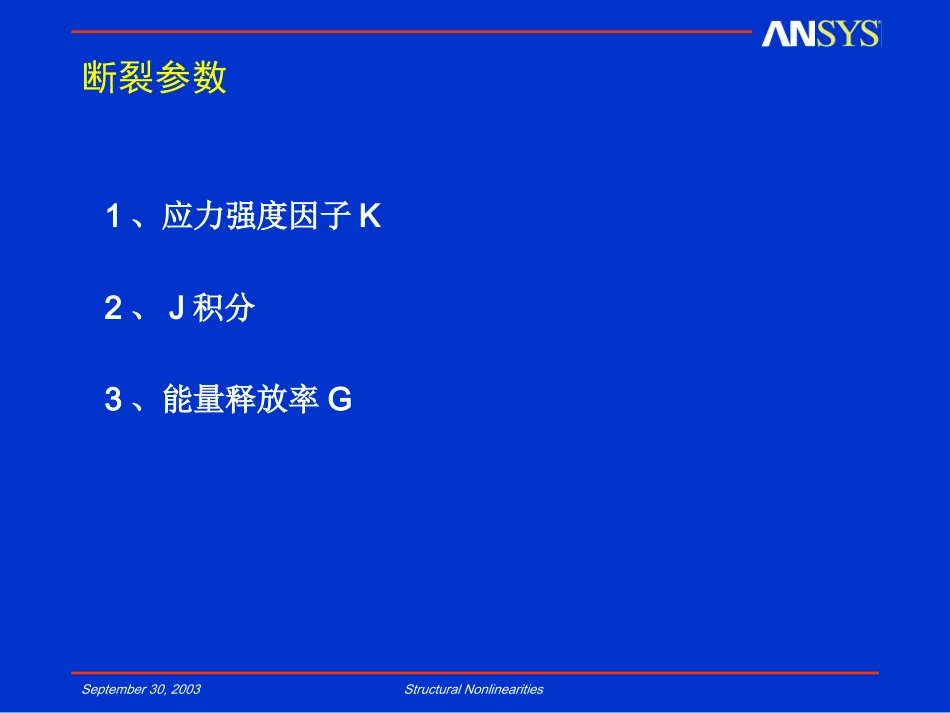 ANSYS

断裂参数

1 、应力强度因子 K

2 、 J 积分

3 、能量释放率 G

September 30, 2003

Structural Nonlinearities